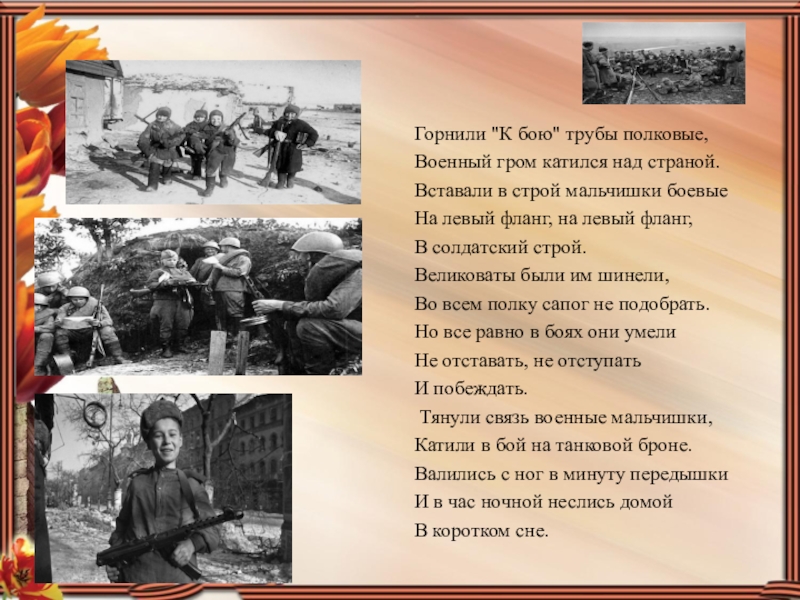 Горнили "К бою" трубы полковые,
Военный гром катился над страной.
Вставали в строй мальчишки боевые
На левый фланг, на левый фланг,
В солдатский строй.
Великоваты были им шинели,
Во всем полку сапог не подобрать.
Но все равно в боях они умели
Не отставать, не отступать
И побеждать.

Тянули связь военные мальчишки,
Катили в бой на танковой броне.
Валились с ног в минуту передышки
И в час ночной неслись домой
В коротком сне.